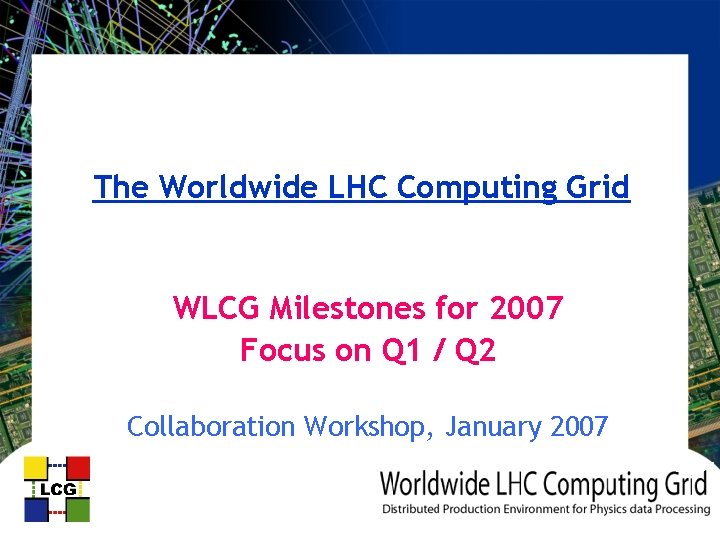 The Worldwide LHC Computing Grid

WLCG Milestones for 2007
Focus on Q1 / Q2

Collaboration Workshop, January 2007

LCG

Worldwide LHC Computing Grid
Distributed Production Environment for Physics data Processing